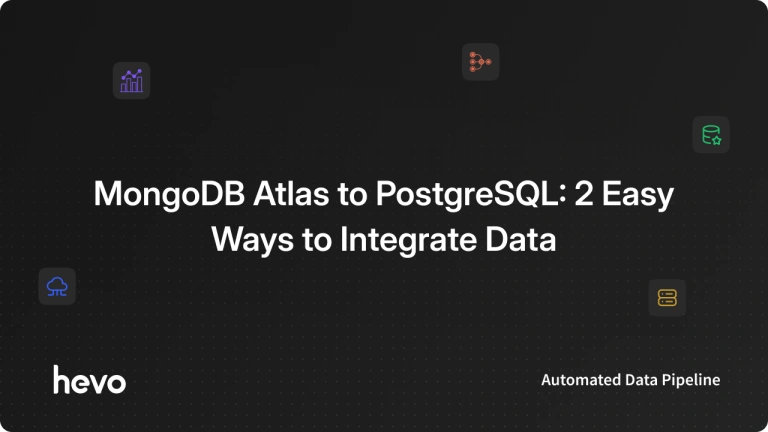 MongoDB Atlas to PostgreSQL: 2 Easy Ways to Integrate Data

hevo

Automated Data Pipeline